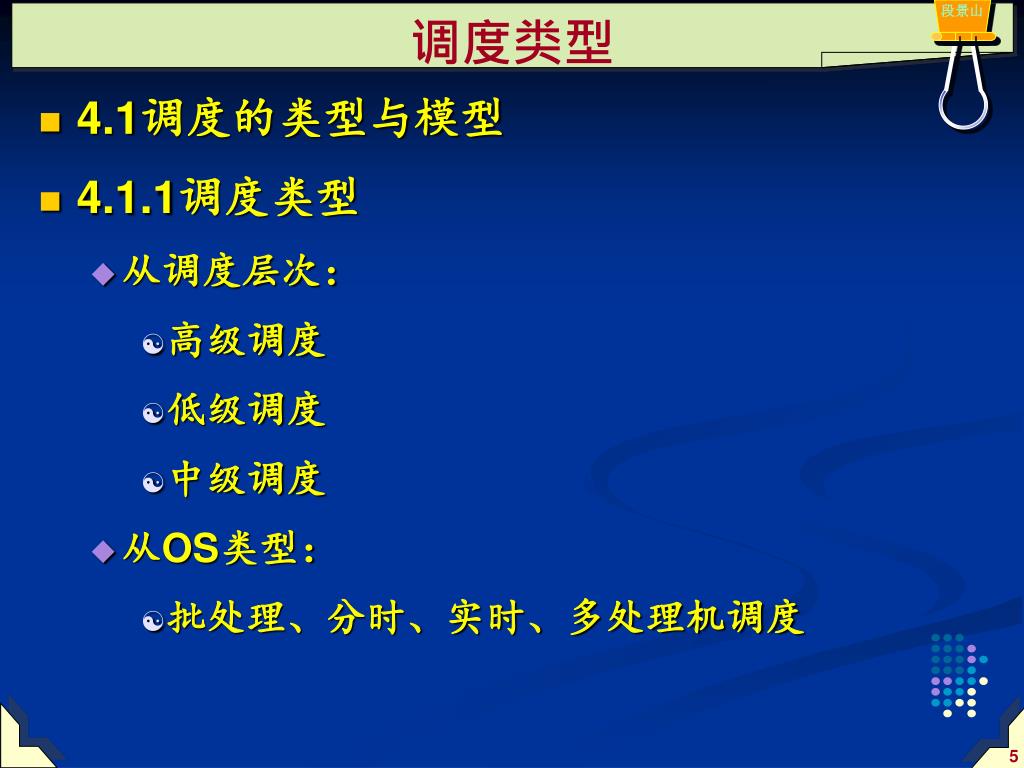 段景山

调度类型

4.1调度的类型与模型

4.1.1调度类型

从调度层次：

高级调度

低级调度

中级调度

从OS类型：

批处理、分时、实时、多处理机调度

5